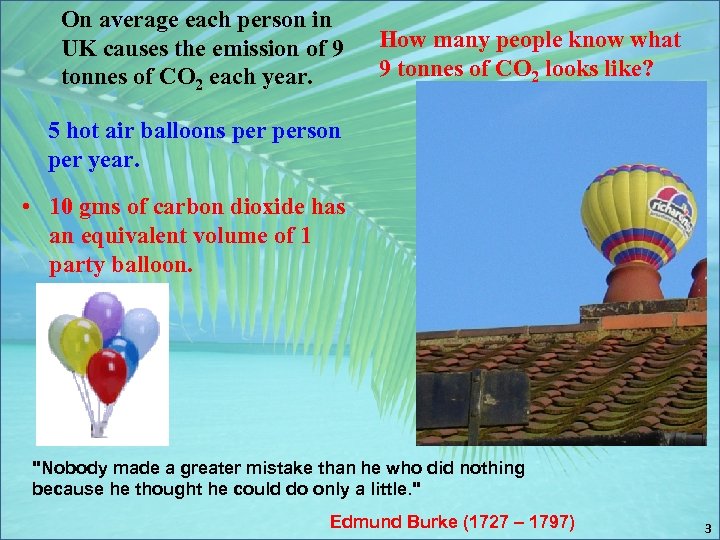 On average each person in UK causes the emission of 9 tonnes of $CO_2$ each year.

How many people know what 9 tonnes of $CO_2$ looks like?

5 hot air balloons per person per year.

• 10 gms of carbon dioxide has an equivalent volume of 1 party balloon.

richardson

"Nobody made a greater mistake than he who did nothing because he thought he could do only a little."

Edmund Burke (1727 – 1797)

3